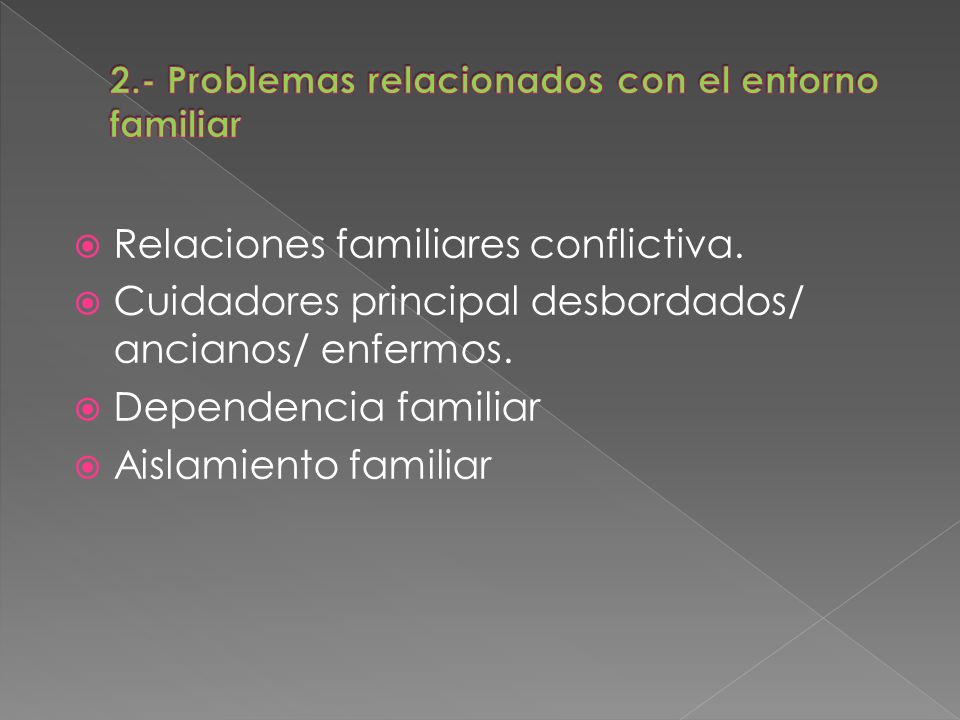 2.- Problemas relacionados con el entorno familiar

Relaciones familiares conflictiva.
Cuidadores principal desbordados/ ancianos/ enfermos.
Dependencia familiar
Aislamiento familiar